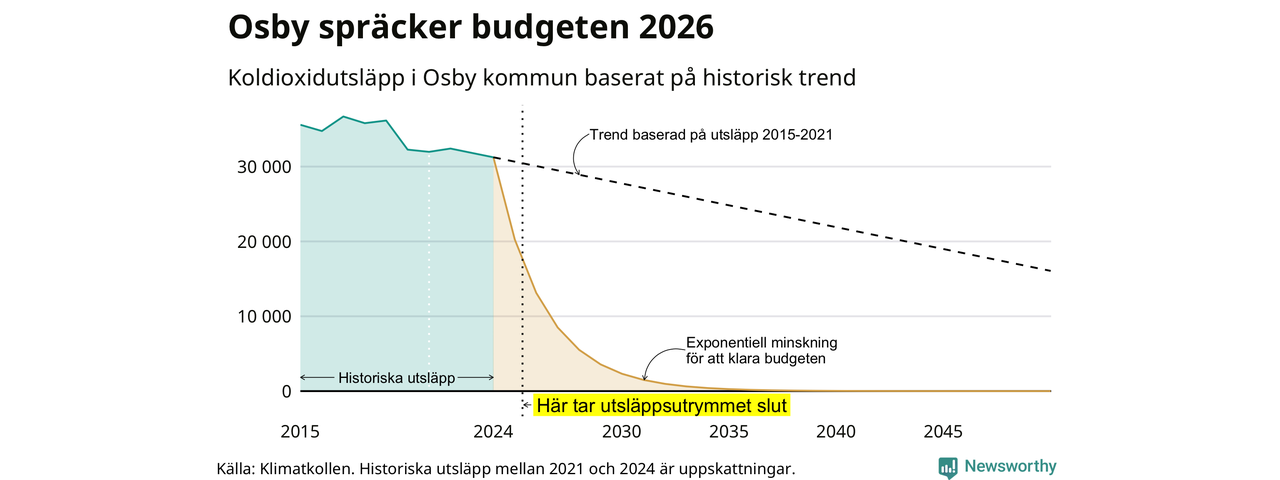 Osby spräcker budgeten 2026

Koldioxidutsläpp i Osby kommun baserat på historisk trend

Trend baserad på utsläpp 2015-2021

30 000

20 000

10 000

0

Exponentiell minskning för att klara budgeten

Historiska utsläpp

Här tar utsläppsutrymmet slut

2015
2024
2030
2035
2040
2045

Källa: Klimatkollen. Historiska utsläpp mellan 2021 och 2024 är uppskattningar.

Newsworthy